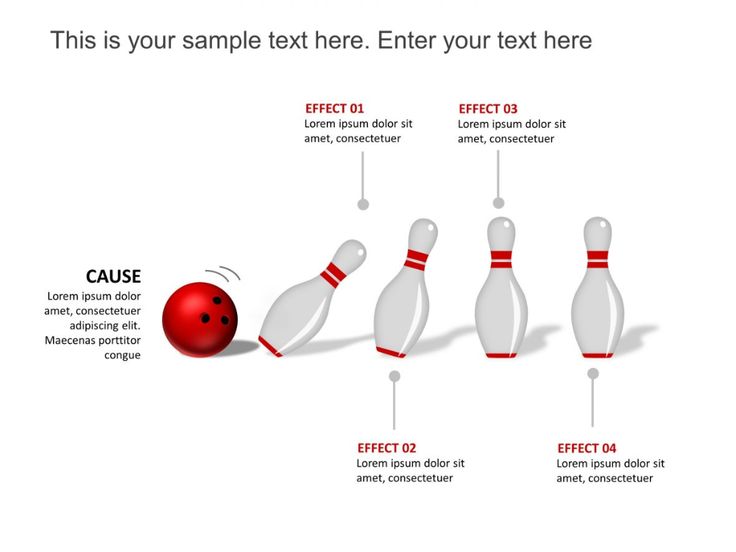 This is your sample text here. Enter your text here

CAUSE
Lorem ipsum dolor amet, consectetuer adipiscing elit. Maecenas porttitor congue

EFFECT 01
Lorem ipsum dolor sit amet, consectetuer

EFFECT 03
Lorem ipsum dolor sit amet, consectetuer

EFFECT 02
Lorem ipsum dolor sit amet, consectetuer

EFFECT 04
Lorem ipsum dolor sit amet, consectetuer